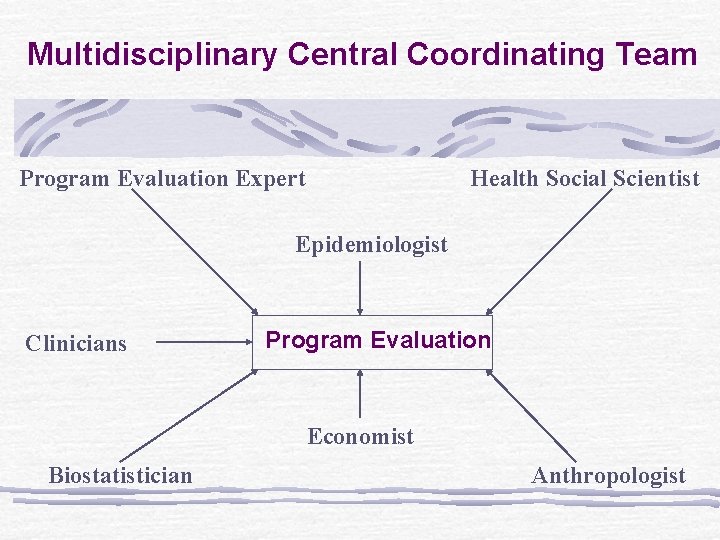 Multidisciplinary Central Coordinating Team

Program Evaluation Expert

Health Social Scientist

Epidemiologist

Clinicians

Program Evaluation

Economist

Biostatistician

Anthropologist